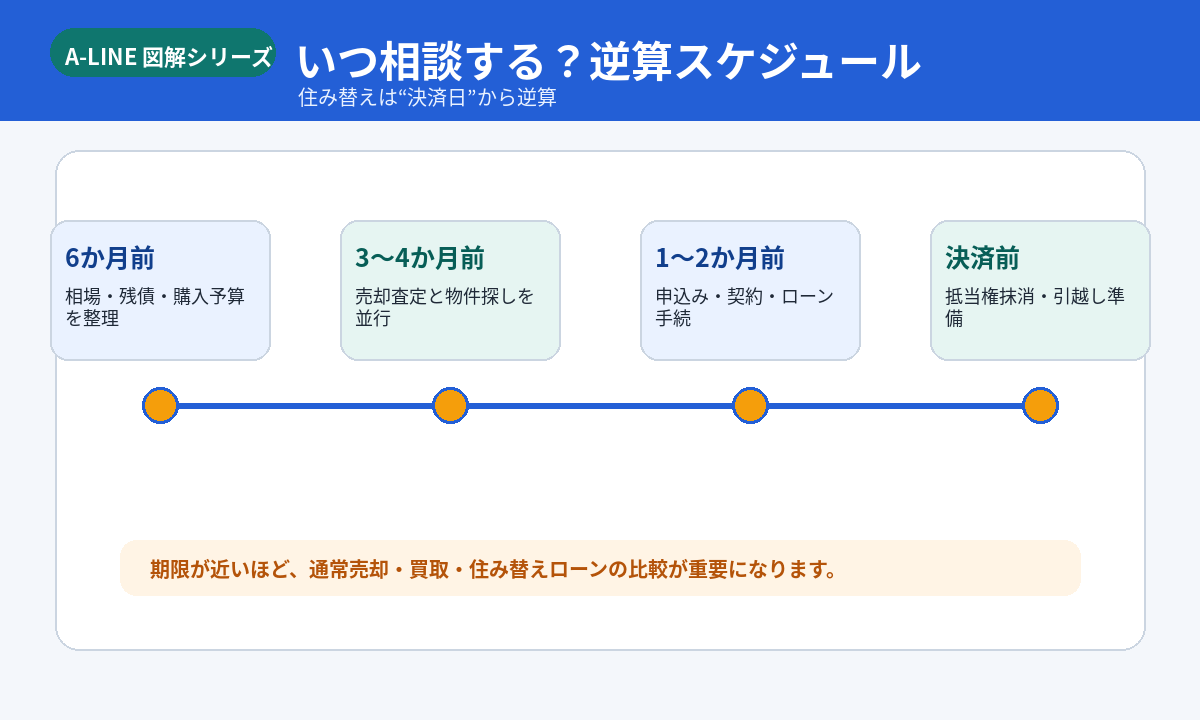 A-LINE 図解シリーズ

いつ相談する？逆算スケジュール

住み替えは“決済日”から逆算

6か月前

相場・残債・購入予算を整理

3〜4か月前

売却査定と物件探しを並行

1〜2か月前

申込み・契約・ローン手続

決済前

抵当権抹消・引越し準備

期限が近いほど、通常売却・買取・住み替えローンの比較が重要になります。